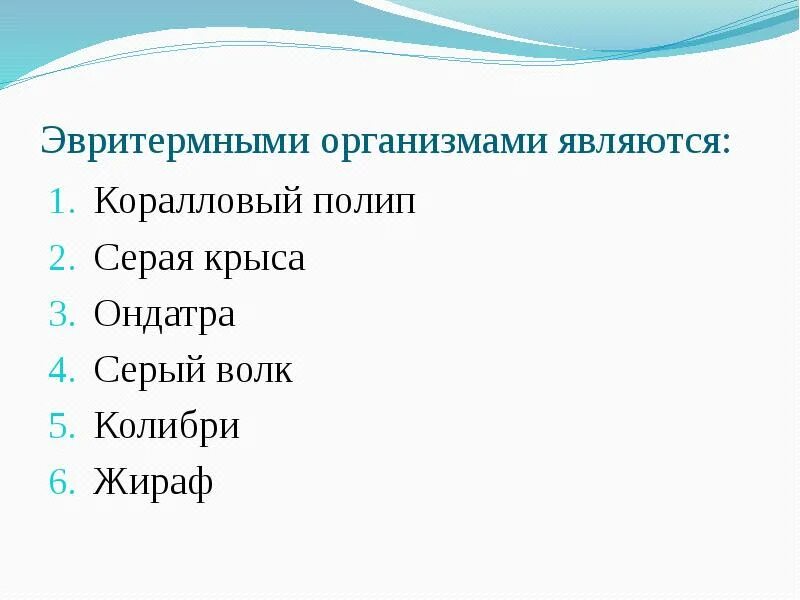 Эвритермными организмами являются:

1. Коралловый полип
2. Серая крыса
3. Ондатра
4. Серый волк
5. Колибри
6. Жираф